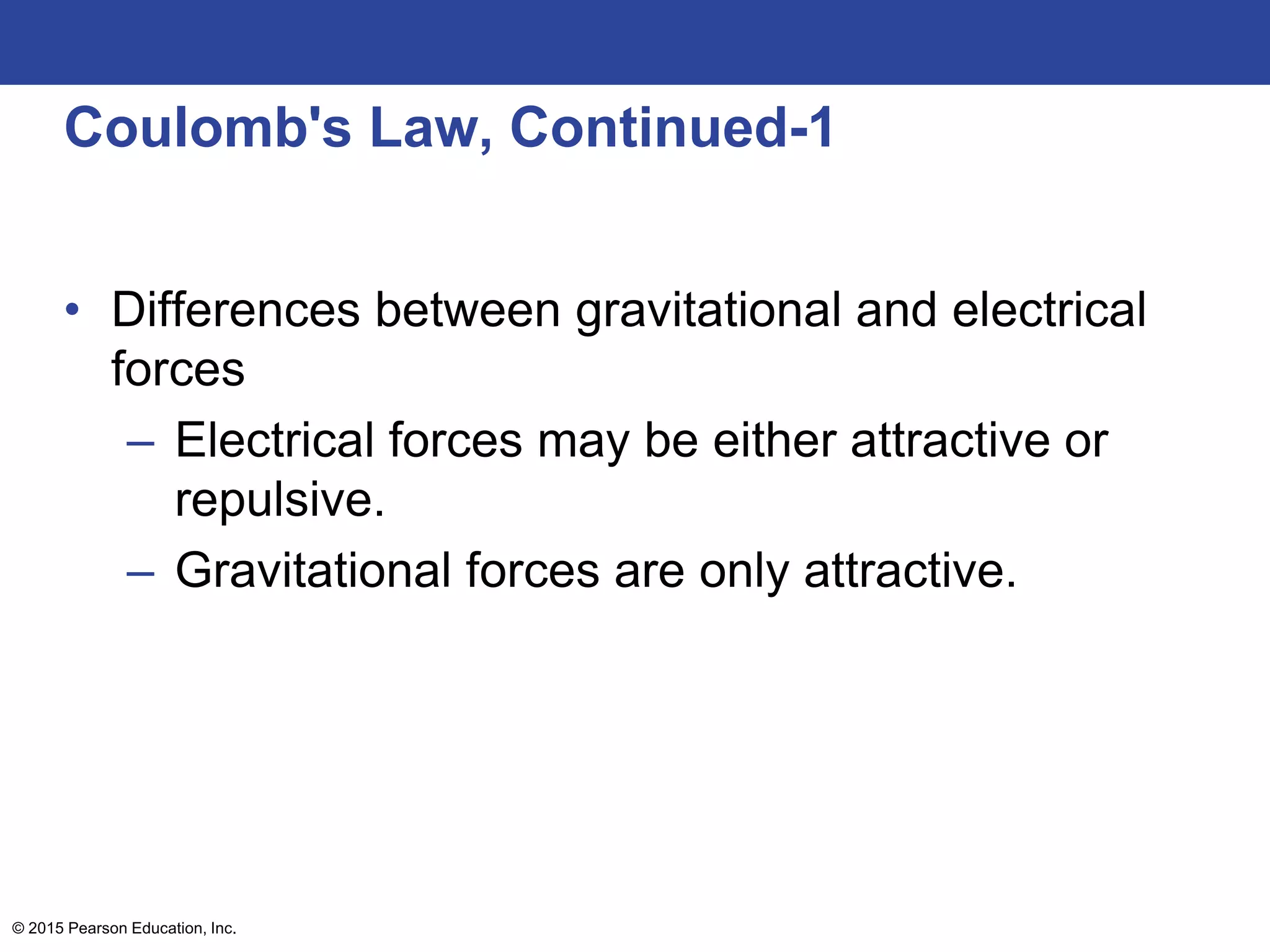 Coulomb's Law, Continued-1

• Differences between gravitational and electrical forces
– Electrical forces may be either attractive or repulsive.
– Gravitational forces are only attractive.

© 2015 Pearson Education, Inc.